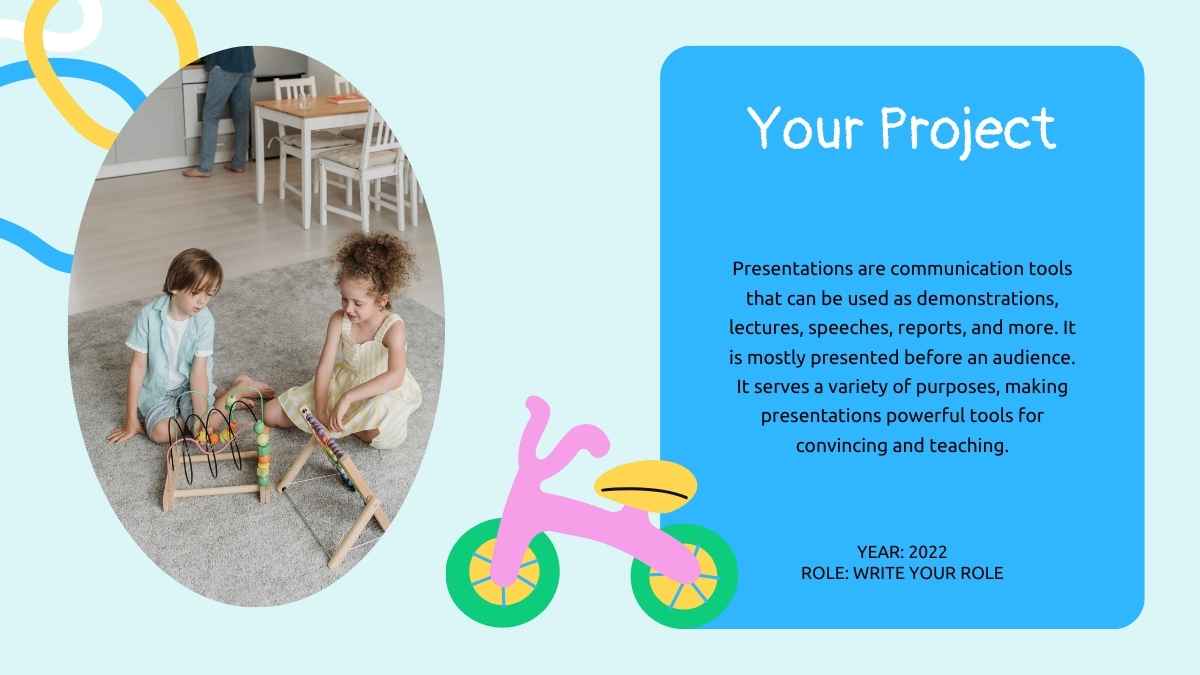 Your Project

Presentations are communication tools that can be used as demonstrations, lectures, speeches, reports, and more. It is mostly presented before an audience. It serves a variety of purposes, making presentations powerful tools for convincing and teaching.

YEAR: 2022
ROLE: WRITE YOUR ROLE